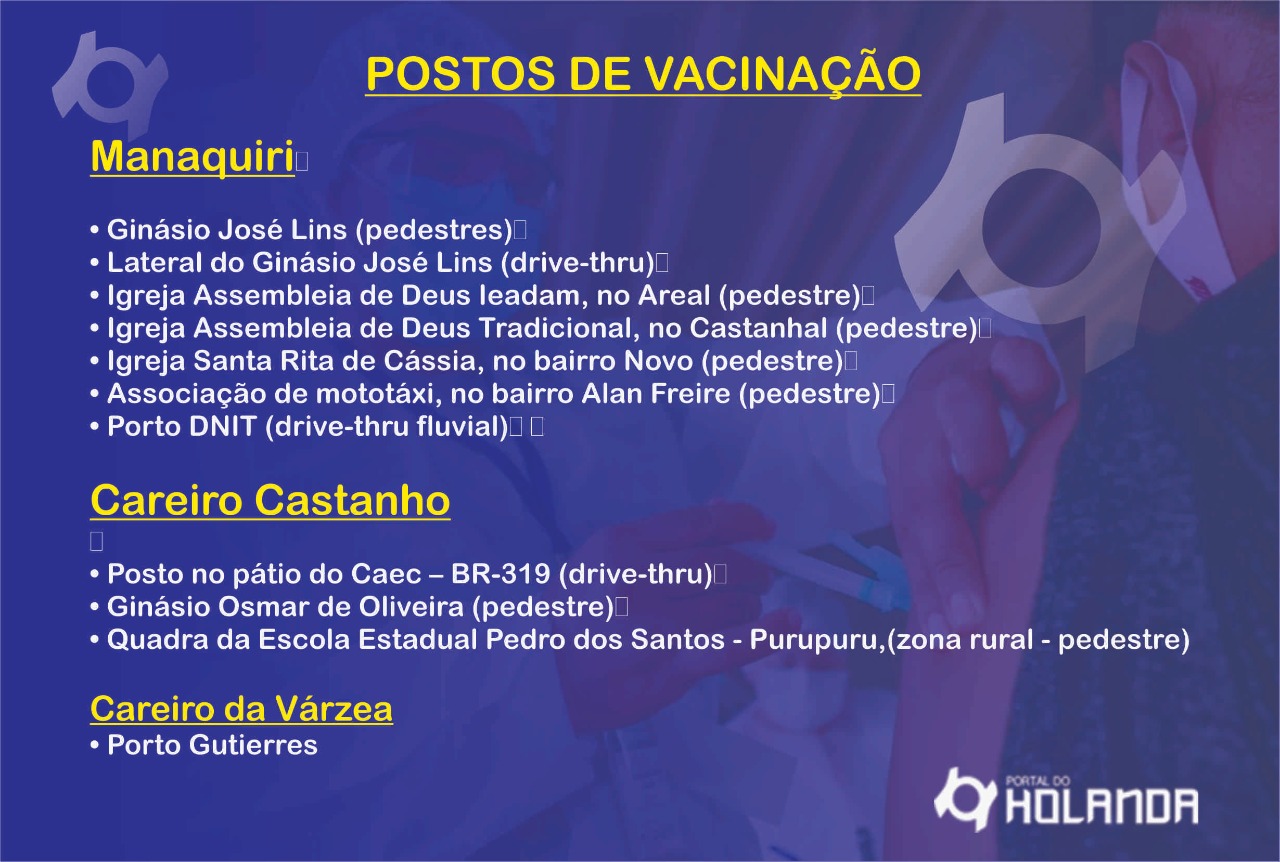 POSTOS DE VACINAÇÃO

Manaquiri

• Ginásio José Lins (pedestres)
• Lateral do Ginásio José Lins (drive-thru)
• Igreja Assembleia de Deus Ieadam, no Areal (pedestre)
• Igreja Assembleia de Deus Tradicional, no Castanhal (pedestre)
• Igreja Santa Rita de Cássia, no bairro Novo (pedestre)
• Associação de mototáxi, no bairro Alan Freire (pedestre)
• Porto DNIT (drive-thru fluvial)

Careiro Castanho

• Posto no pátio do Caec – BR-319 (drive-thru)
• Ginásio Osmar de Oliveira (pedestre)
• Quadra da Escola Estadual Pedro dos Santos - Purupuru,(zona rural - pedestre)

Careiro da Várzea
• Porto Gutierres

PORTAL DO HOLANDA